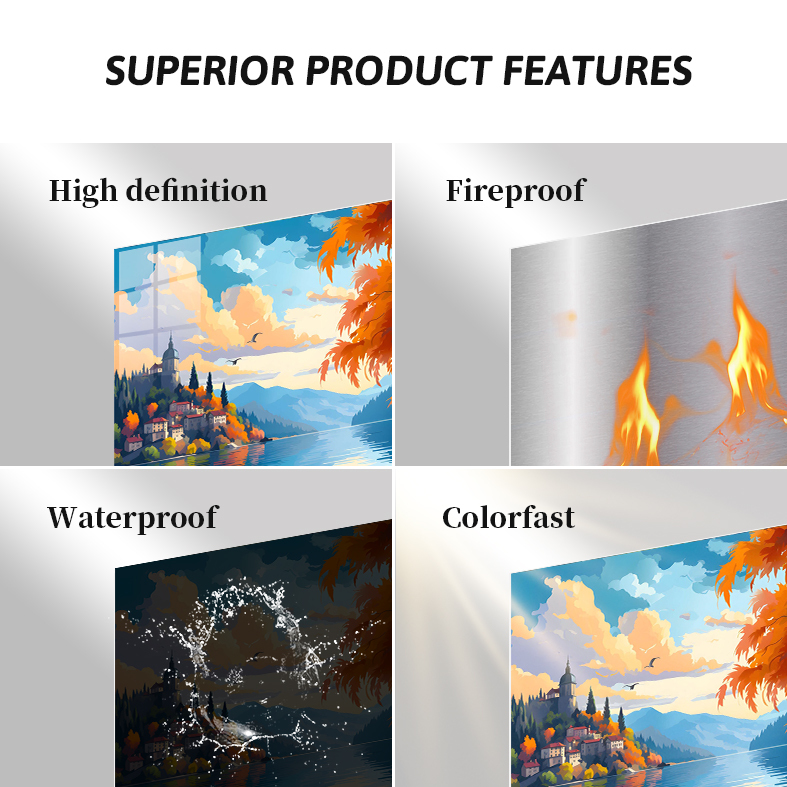 SUPERIOR PRODUCT FEATURES

High definition

Fireproof

Waterproof

Colorfast